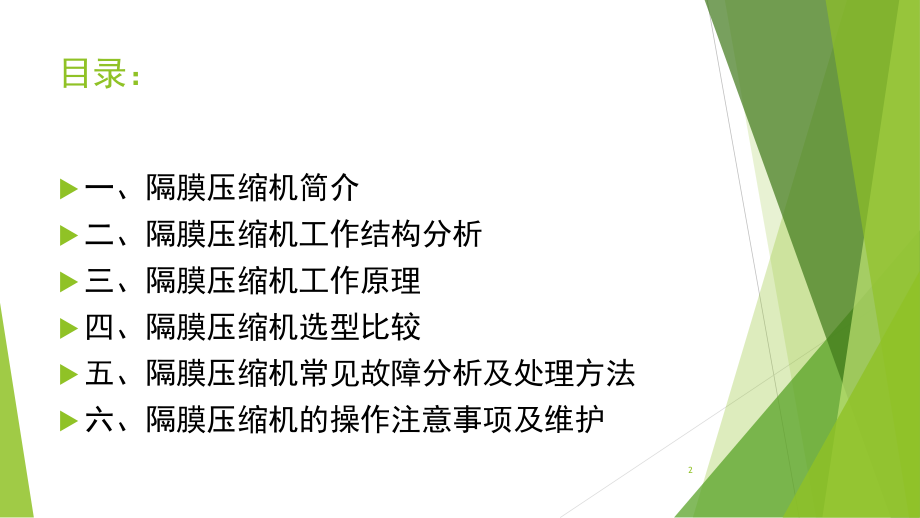 目录：

一、隔膜压缩机简介
二、隔膜压缩机工作结构分析
三、隔膜压缩机工作原理
四、隔膜压缩机选型比较
五、隔膜压缩机常见故障分析及处理方法
六、隔膜压缩机的操作注意事项及维护

2